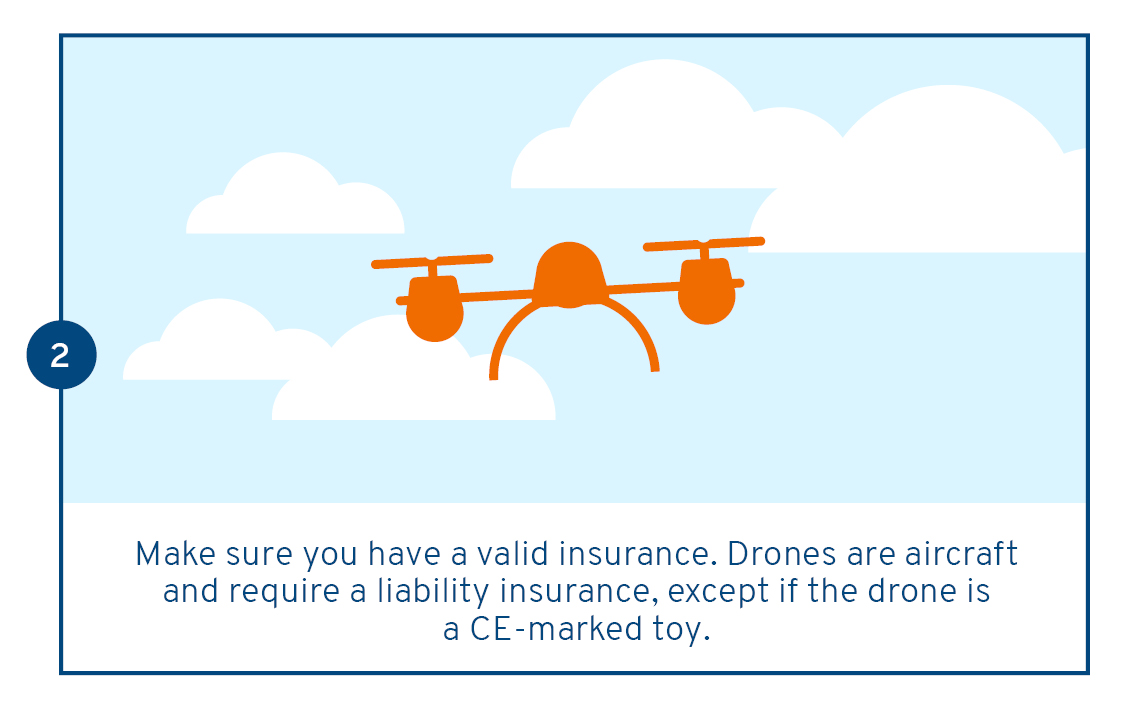 2

Make sure you have a valid insurance. Drones are aircraft and require a liability insurance, except if the drone is a CE-marked toy.